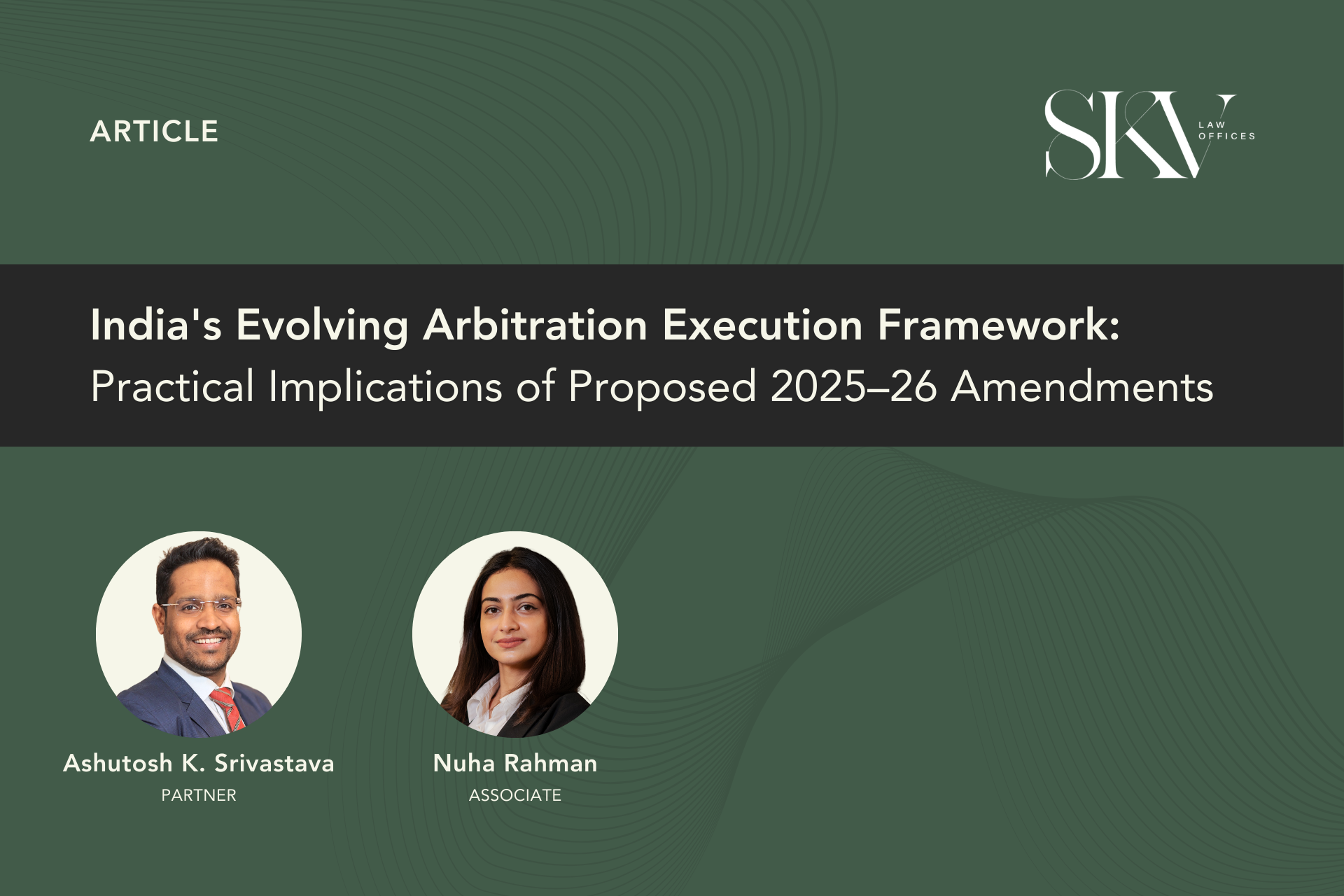 ARTICLE

SKV LAW OFFICES

India's Evolving Arbitration Execution Framework:
Practical Implications of Proposed 2025–26 Amendments

Ashutosh K. Srivastava
PARTNER

Nuha Rahman
ASSOCIATE